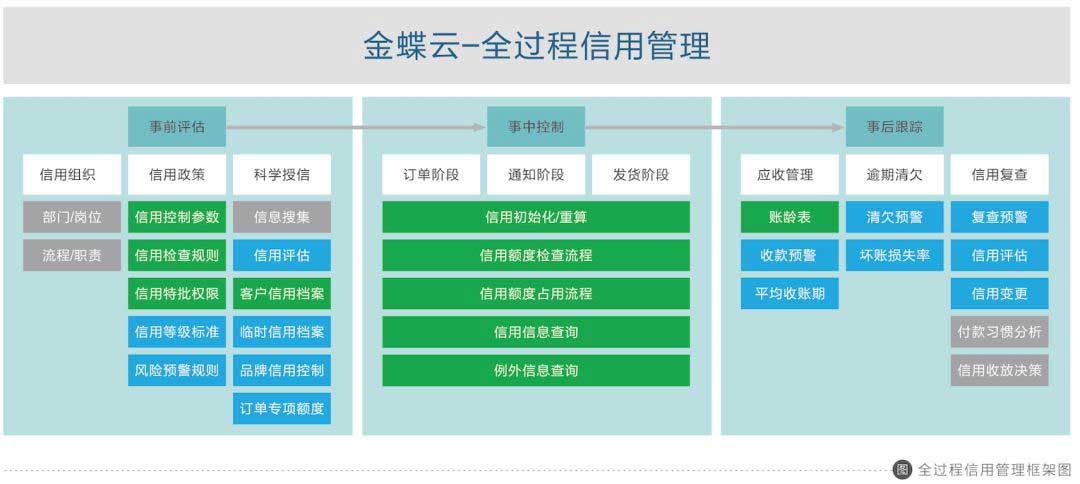 金蝶云–全过程信用管理

事前评估

信用组织
部门/岗位
流程/职责

信用政策
信用控制参数
信用检查规则
信用特批权限
信用等级标准
风险预警规则

科学授信
信息搜集
信用评估
客户信用档案
临时信用档案
品牌信用控制
订单专项额度

事中控制

订单阶段
通知阶段
发货阶段
信用初始化/重算
信用额度检查流程
信用额度占用流程
信用信息查询
例外信息查询

事后跟踪

应收管理
账龄表
收款预警
平均收账期

逾期清欠
清欠预警
坏账损失率

信用复查
复查预警
信用评估
信用变更
付款习惯分析
信用收放决策

图 全过程信用管理框架图